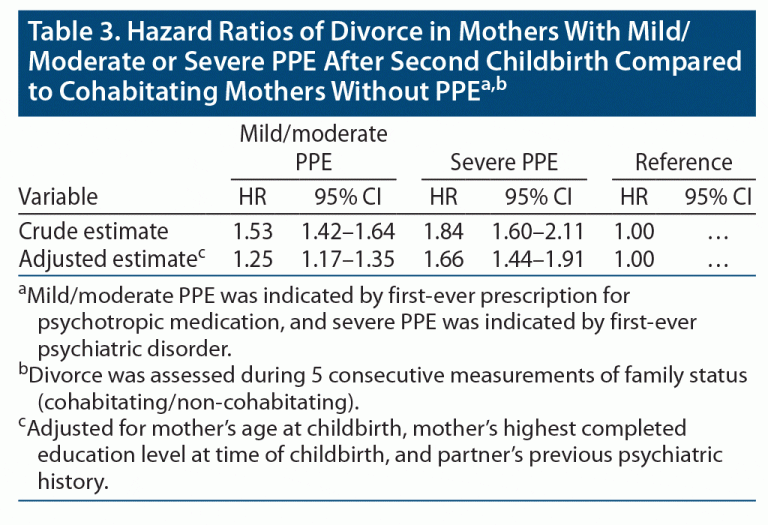 Table 3. Hazard Ratios of Divorce in Mothers With Mild/Moderate or Severe PPE After Second Childbirth Compared to Cohabitating Mothers Without PPE$^{a,b}$

| Variable | Mild/moderate PPE HR | Mild/moderate PPE 95% CI | Severe PPE HR | Severe PPE 95% CI | Reference HR | Reference 95% CI |
|---|---|---|---|---|---|---|
| Crude estimate | 1.53 | 1.42–1.64 | 1.84 | 1.60–2.11 | 1.00 | … |
| Adjusted estimate$^c$ | 1.25 | 1.17–1.35 | 1.66 | 1.44–1.91 | 1.00 | … |

$^a$Mild/moderate PPE was indicated by first-ever prescription for psychotropic medication, and severe PPE was indicated by first-ever psychiatric disorder.
$^b$Divorce was assessed during 5 consecutive measurements of family status (cohabitating/non-cohabitating).
$^c$Adjusted for mother's age at childbirth, mother's highest completed education level at time of childbirth, and partner's previous psychiatric history.